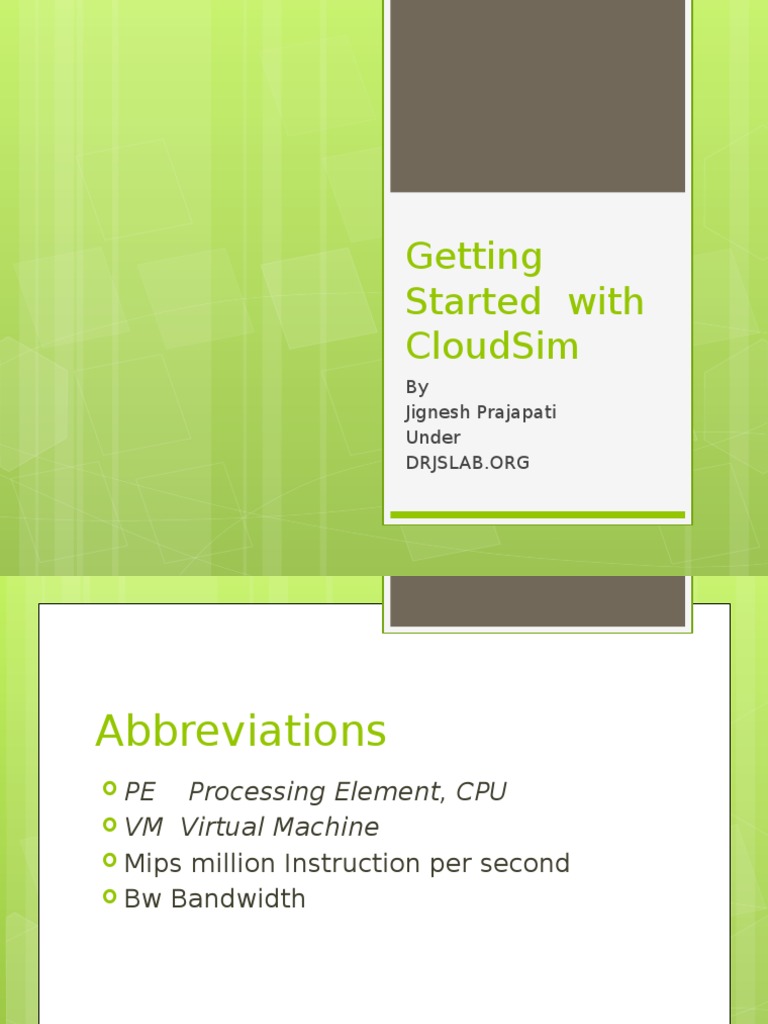 Getting Started with CloudSim

By
Jignesh Prajapati
Under
DRJSLAB.ORG

Abbreviations

PE Processing Element, CPU
VM Virtual Machine
Mips million Instruction per second
Bw Bandwidth